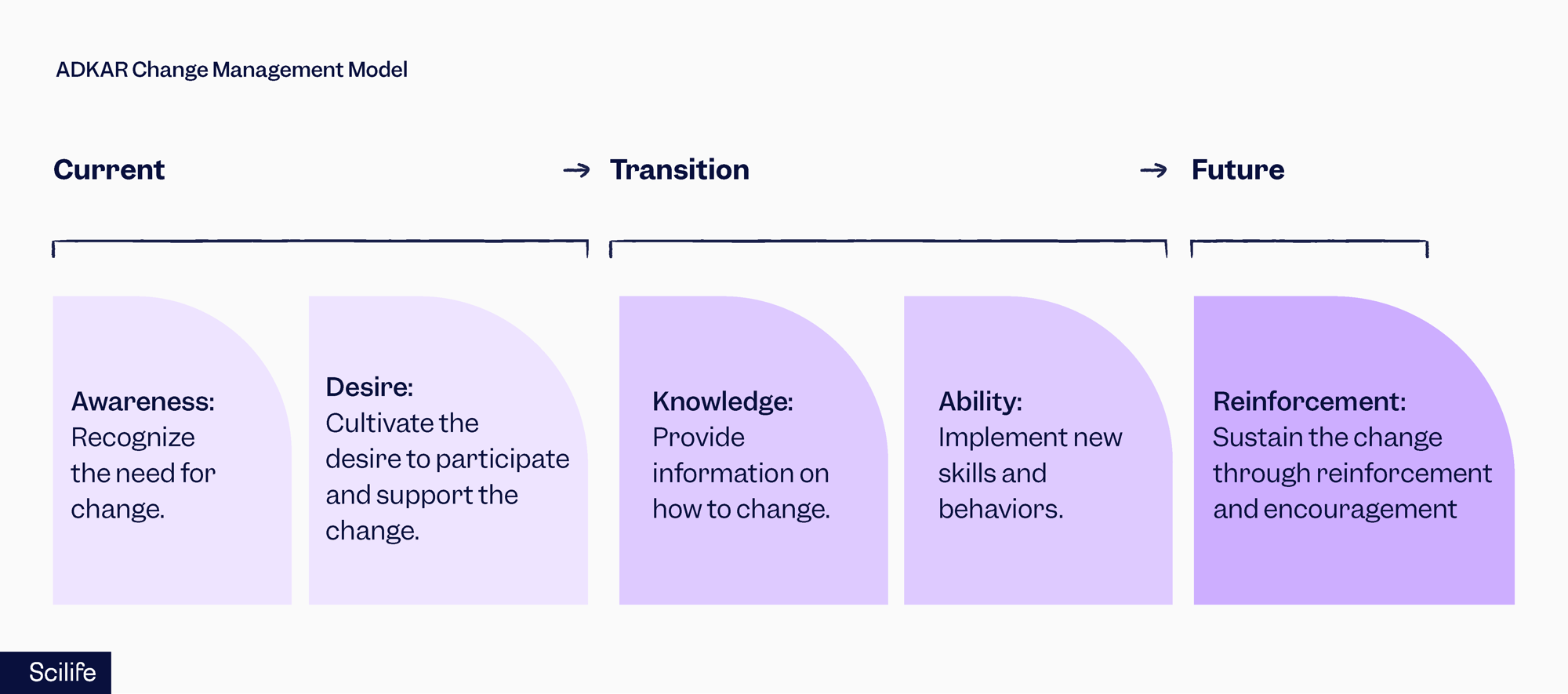 ADKAR Change Management Model

Current → Transition → Future

Awareness:
Recognize the need for change.

Desire:
Cultivate the desire to participate and support the change.

Knowledge:
Provide information on how to change.

Ability:
Implement new skills and behaviors.

Reinforcement:
Sustain the change through reinforcement and encouragement

Scilife